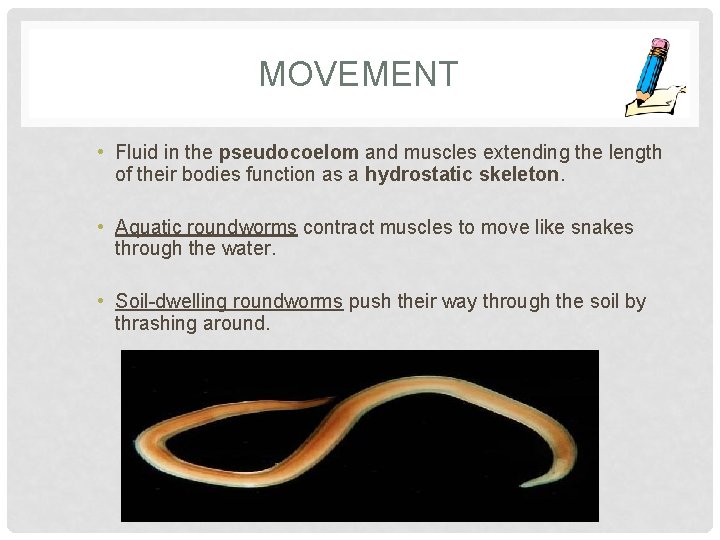 MOVEMENT

• Fluid in the pseudocoelom and muscles extending the length of their bodies function as a hydrostatic skeleton.

• Aquatic roundworms contract muscles to move like snakes through the water.

• Soil-dwelling roundworms push their way through the soil by thrashing around.